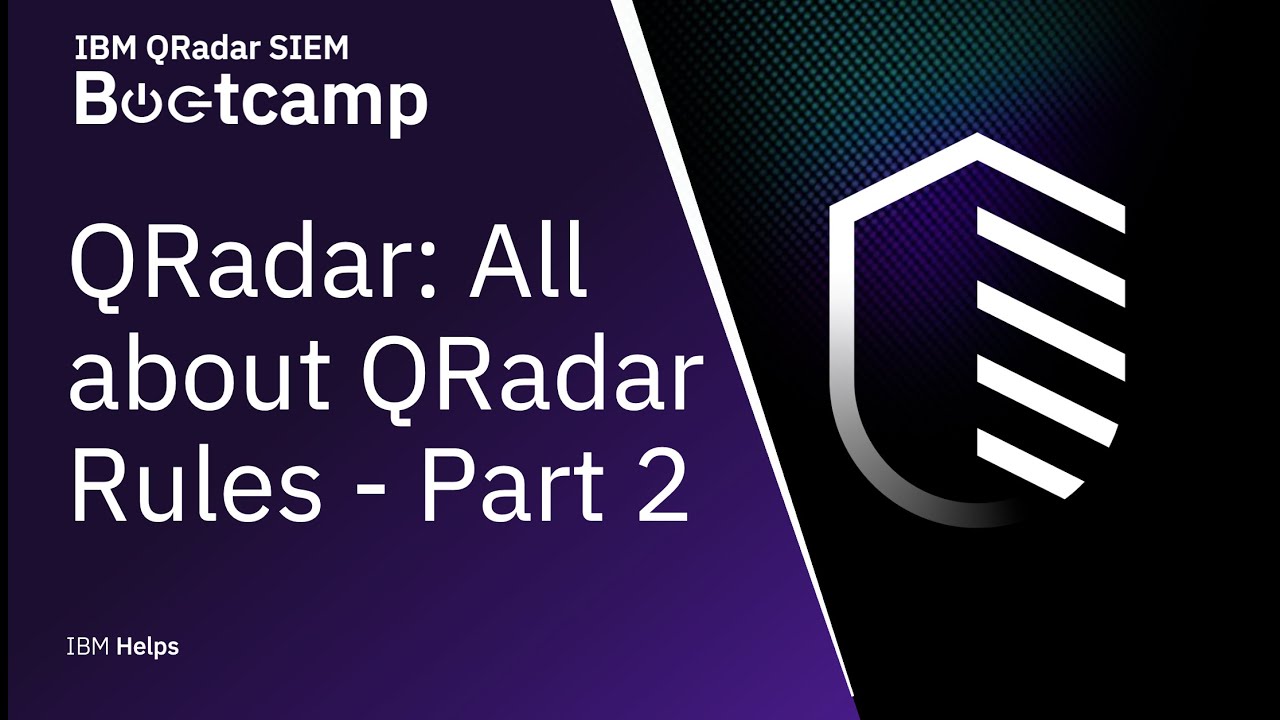 IBM QRadar SIEM
Bootcamp

QRadar: All about QRadar Rules - Part 2

IBM Helps